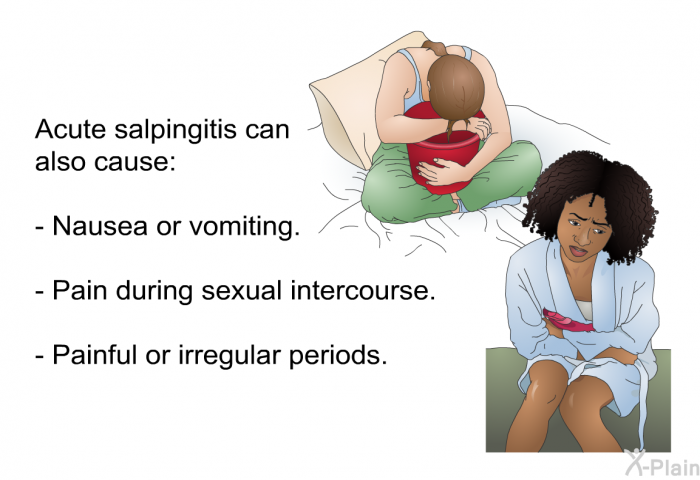 Acute salpingitis can also cause:

- Nausea or vomiting.

- Pain during sexual intercourse.

- Painful or irregular periods.

X-Plain